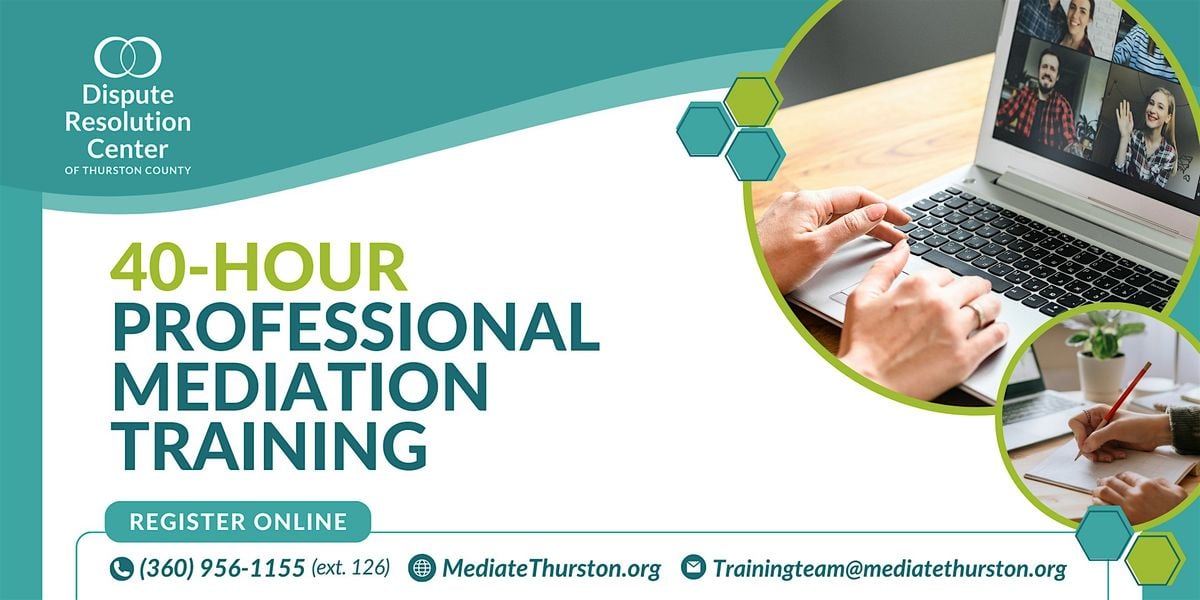 Dispute Resolution Center
OF THURSTON COUNTY

40-HOUR PROFESSIONAL MEDIATION TRAINING

REGISTER ONLINE

(360) 956-1155 (ext. 126) MediateThurston.org Trainingteam@mediatethurston.org